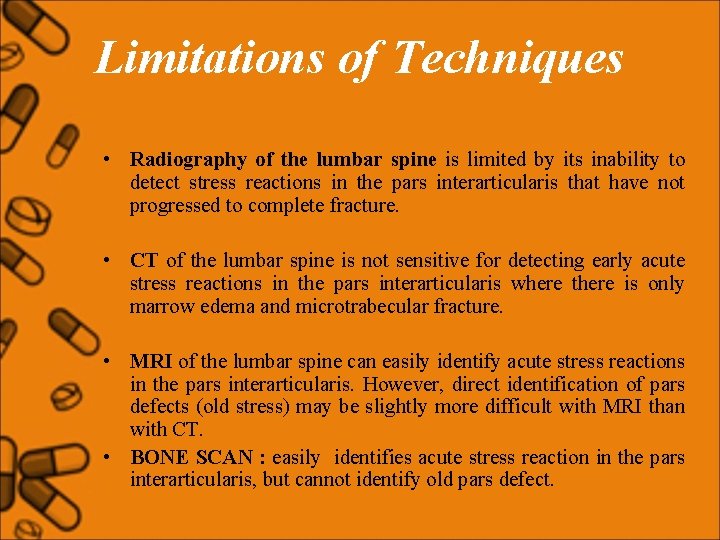 Limitations of Techniques

• Radiography of the lumbar spine is limited by its inability to detect stress reactions in the pars interarticularis that have not progressed to complete fracture.

• CT of the lumbar spine is not sensitive for detecting early acute stress reactions in the pars interarticularis where there is only marrow edema and microtrabecular fracture.

• MRI of the lumbar spine can easily identify acute stress reactions in the pars interarticularis. However, direct identification of pars defects (old stress) may be slightly more difficult with MRI than with CT.

• BONE SCAN : easily identifies acute stress reaction in the pars interarticularis, but cannot identify old pars defect.